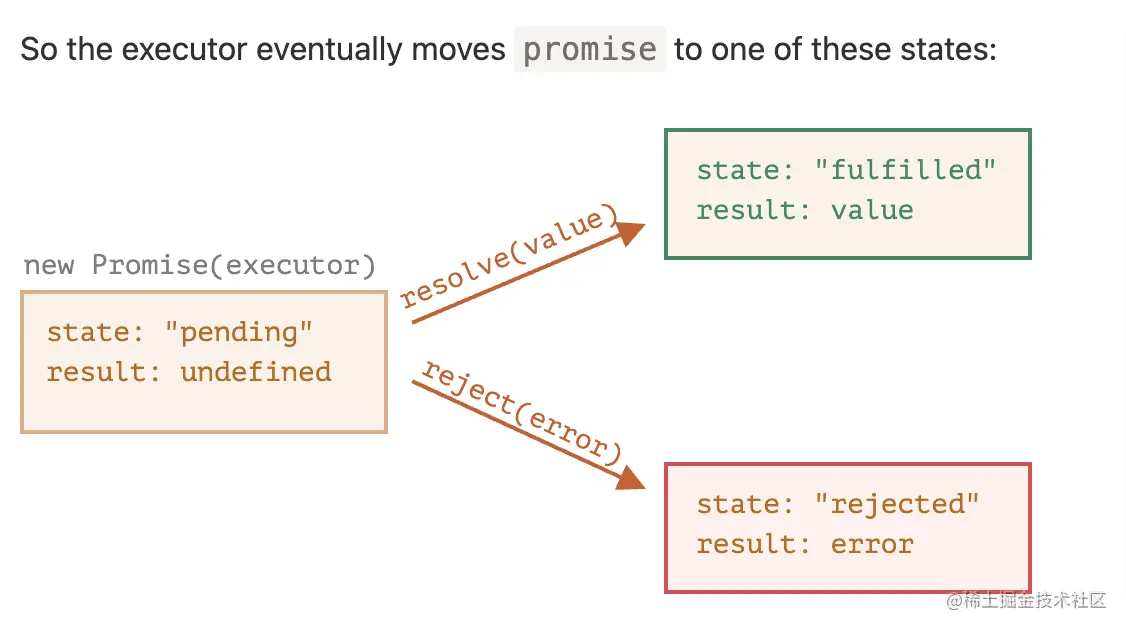 So the executor eventually moves promise to one of these states:

new Promise(executor)

state: "pending"
result: undefined

resolve(value)

state: "fulfilled"
result: value

reject(error)

state: "rejected"
result: error

@稀土掘金技术社区